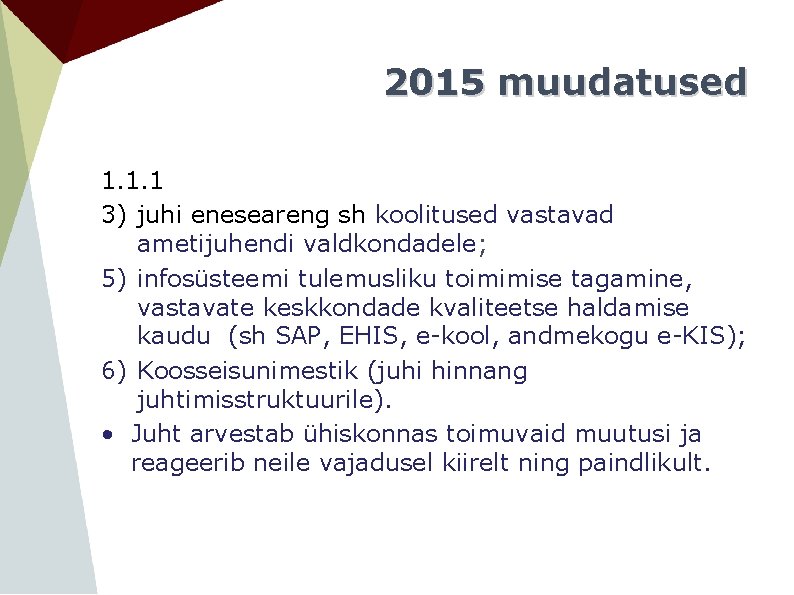 2015 muudatused

1.1.1

3) juhi eneseareng sh koolitused vastavad ametijuhendi valdkondadele;

5) infosüsteemi tulemusliku toimimise tagamine, vastavate keskkondade kvaliteetse haldamise kaudu (sh SAP, EHIS, e-kool, andmekogu e-KIS);

6) Koosseisunimestik (juhi hinnang juhtimisstruktuurile).

• Juht arvestab ühiskonnas toimuvaid muutusi ja reageerib neile vajadusel kiirelt ning paindlikult.